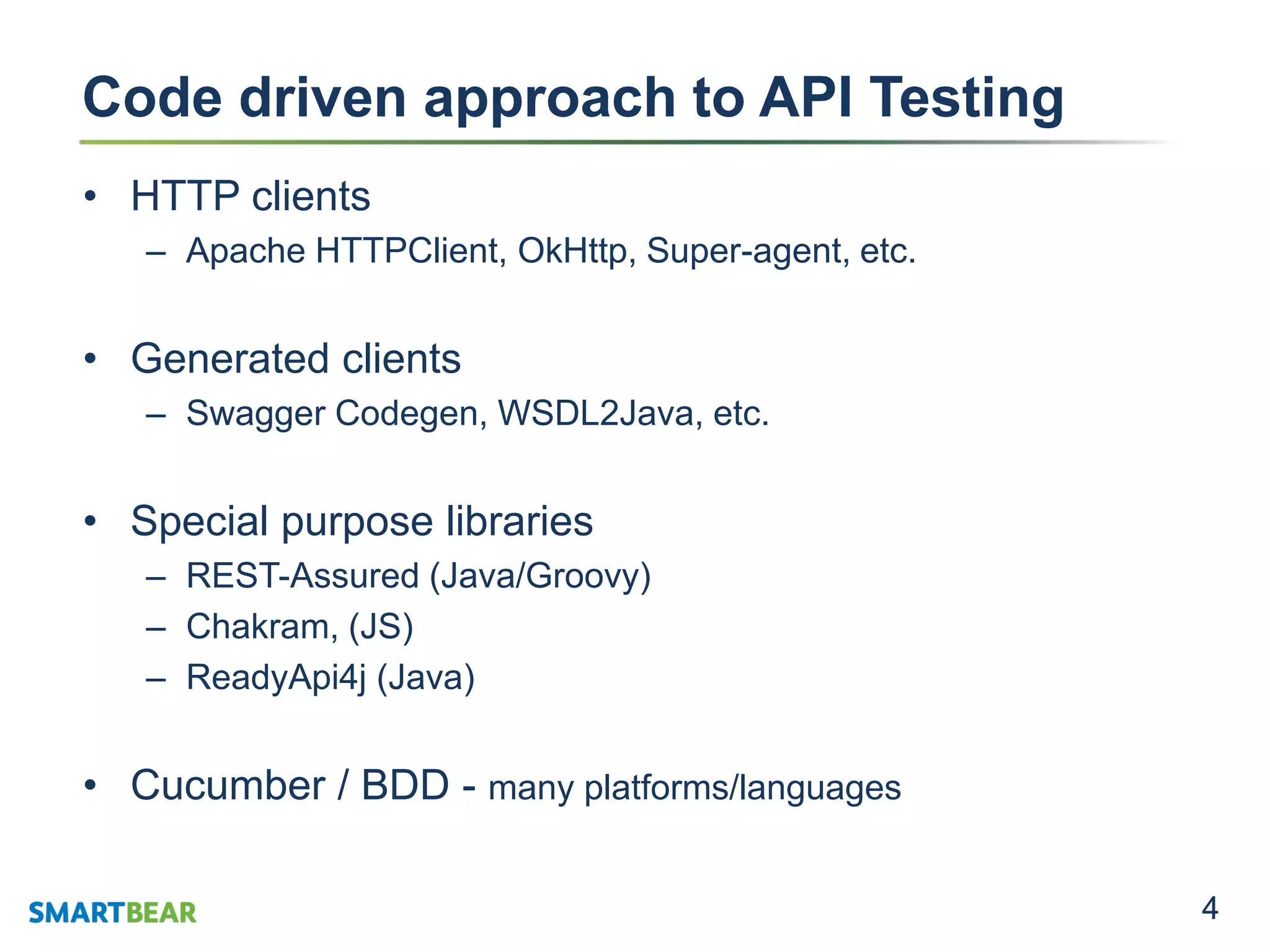 Code driven approach to API Testing

• HTTP clients
– Apache HTTPClient, OkHttp, Super-agent, etc.

• Generated clients
– Swagger Codegen, WSDL2Java, etc.

• Special purpose libraries
– REST-Assured (Java/Groovy)
– Chakram, (JS)
– ReadyApi4j (Java)

• Cucumber / BDD - many platforms/languages

SMARTBEAR

4